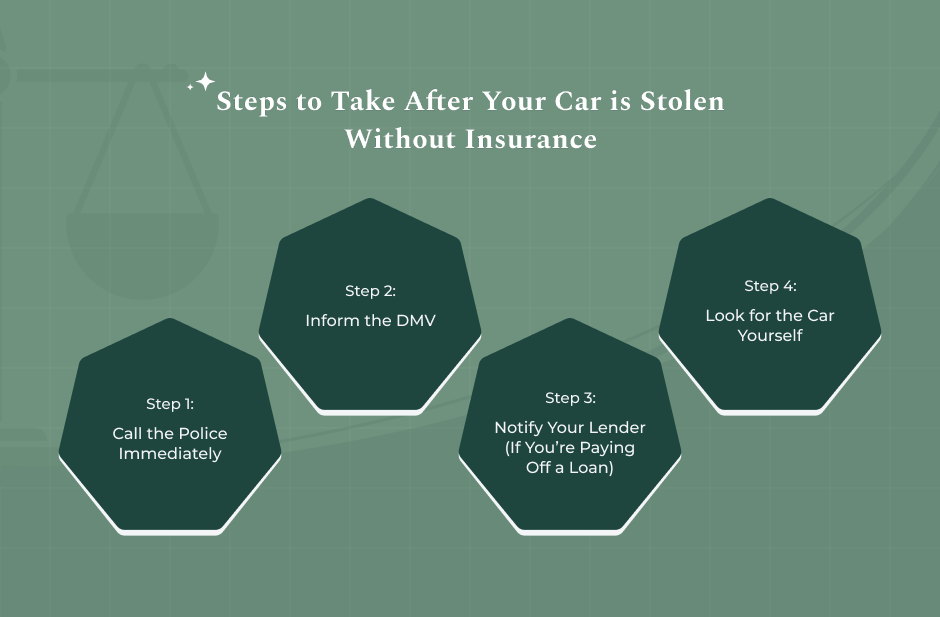 Steps to Take After Your Car is Stolen Without Insurance

Step 1:
Call the Police Immediately

Step 2:
Inform the DMV

Step 3:
Notify Your Lender (If You're Paying Off a Loan)

Step 4:
Look for the Car Yourself